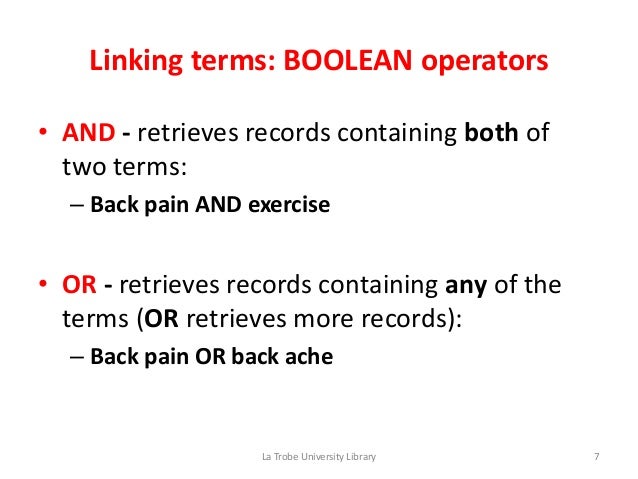 Linking terms: BOOLEAN operators

• AND - retrieves records containing both of two terms:
– Back pain AND exercise

• OR - retrieves records containing any of the terms (OR retrieves more records):
– Back pain OR back ache

La Trobe University Library

7